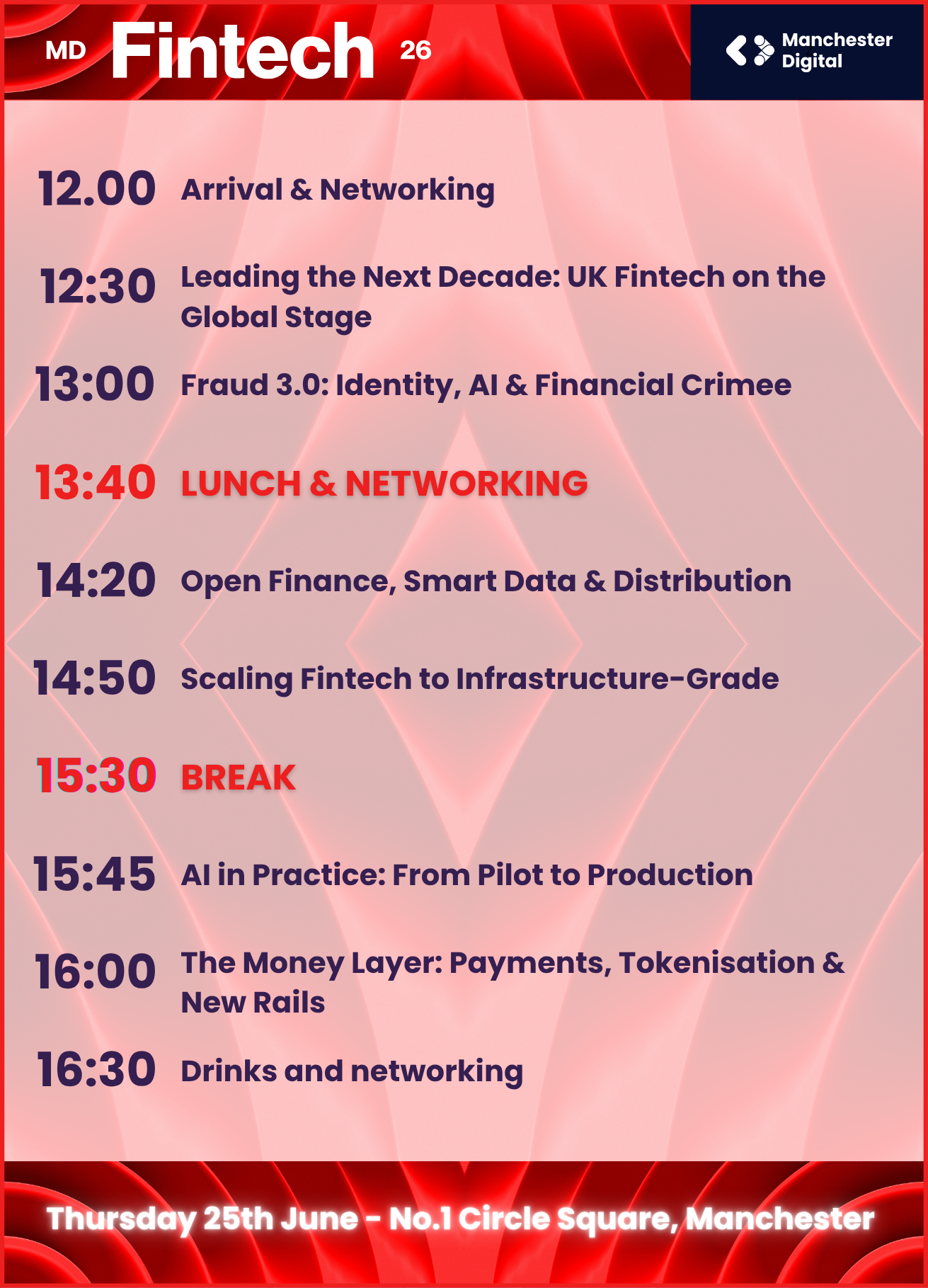 MD Fintech 26

Manchester Digital

12.00 Arrival & Networking

12:30 Leading the Next Decade: UK Fintech on the Global Stage

13:00 Fraud 3.0: Identity, AI & Financial Crimee

13:40 LUNCH & NETWORKING

14:20 Open Finance, Smart Data & Distribution

14:50 Scaling Fintech to Infrastructure-Grade

15:30 BREAK

15:45 AI in Practice: From Pilot to Production

16:00 The Money Layer: Payments, Tokenisation & New Rails

16:30 Drinks and networking

Thursday 25th June - No.1 Circle Square, Manchester